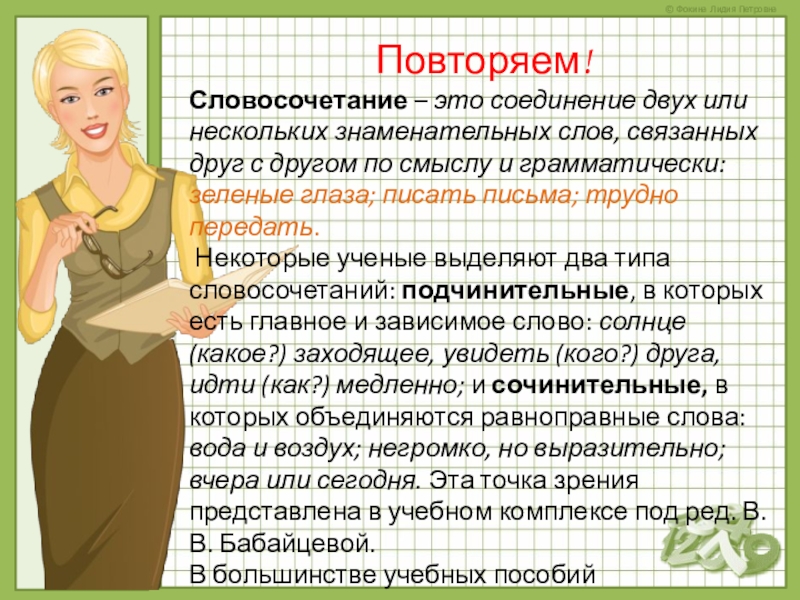 © Фокина Лидия Петровна

Повторяем!

Словосочетание – это соединение двух или нескольких знаменательных слов, связанных друг с другом по смыслу и грамматически: зеленые глаза; писать письма; трудно передать.

Некоторые ученые выделяют два типа словосочетаний: подчинительные, в которых есть главное и зависимое слово: солнце (какое?) заходящее, увидеть (кого?) друга, идти (как?) медленно; и сочинительные, в которых объединяются равноправные слова: вода и воздух; негромко, но выразительно; вчера или сегодня. Эта точка зрения представлена в учебном комплексе под ред. В. В. Бабайцевой.
В большинстве учебных пособий